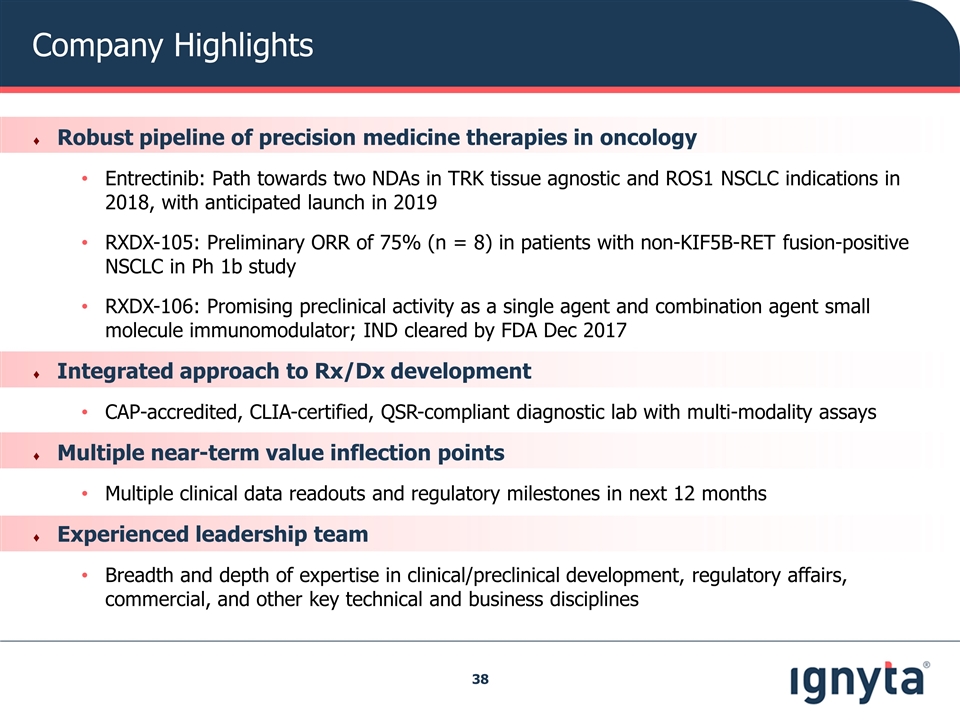 Company Highlights

♦ Robust pipeline of precision medicine therapies in oncology

• Entrectinib: Path towards two NDAs in TRK tissue agnostic and ROS1 NSCLC indications in 2018, with anticipated launch in 2019

• RXDX-105: Preliminary ORR of 75% (n = 8) in patients with non-KIF5B-RET fusion-positive NSCLC in Ph 1b study

• RXDX-106: Promising preclinical activity as a single agent and combination agent small molecule immunomodulator; IND cleared by FDA Dec 2017

♦ Integrated approach to Rx/Dx development

• CAP-accredited, CLIA-certified, QSR-compliant diagnostic lab with multi-modality assays

♦ Multiple near-term value inflection points

• Multiple clinical data readouts and regulatory milestones in next 12 months

♦ Experienced leadership team

• Breadth and depth of expertise in clinical/preclinical development, regulatory affairs, commercial, and other key technical and business disciplines

38

ignyta®